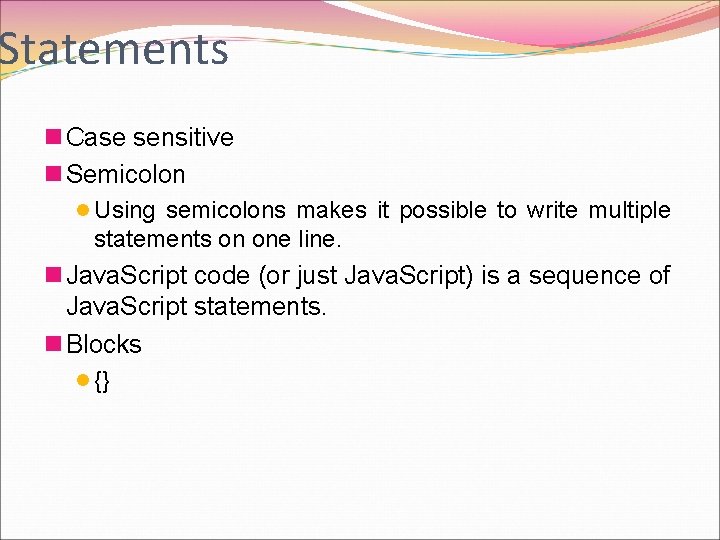 Statements

Case sensitive

Semicolon

Using semicolons makes it possible to write multiple statements on one line.

JavaScript code (or just JavaScript) is a sequence of JavaScript statements.

Blocks

{}